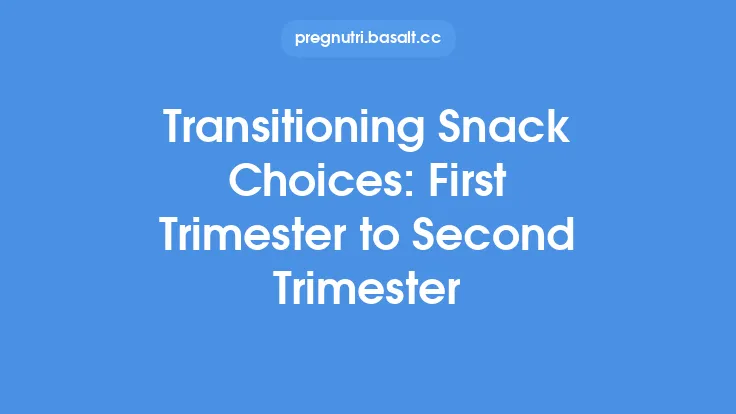 pregnutri.basalt.cc

Transitioning Snack Choices: First Trimester to Second Trimester